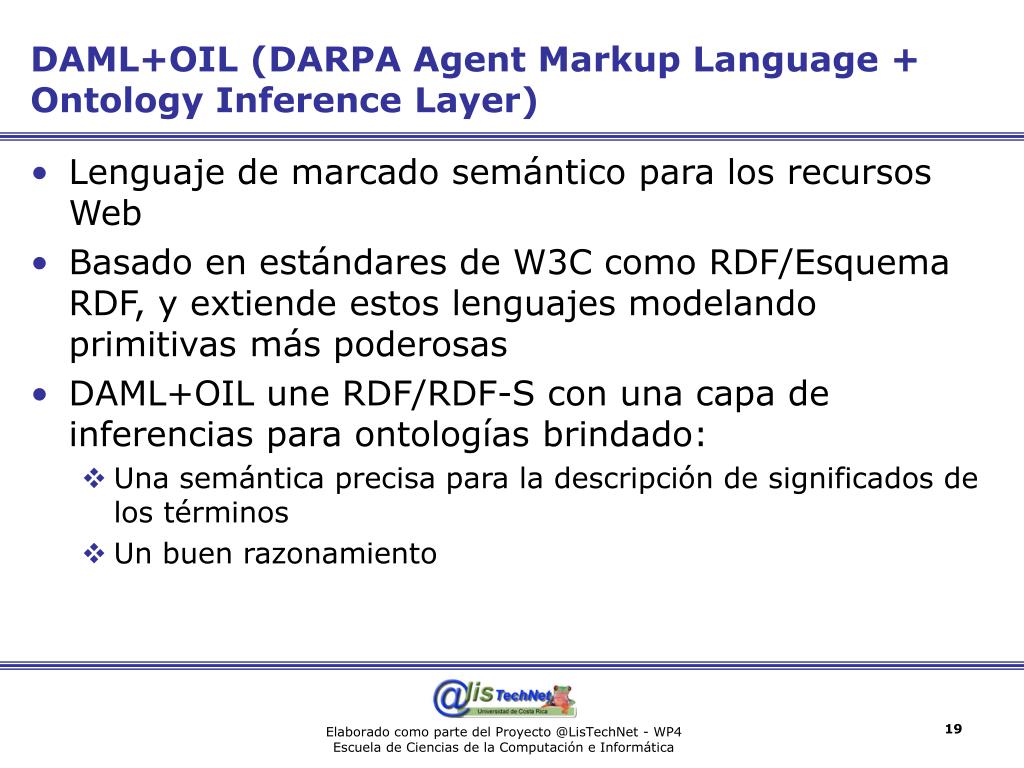 DAML+OIL (DARPA Agent Markup Language + Ontology Inference Layer)

• Lenguaje de marcado semántico para los recursos Web
• Basado en estándares de W3C como RDF/Esquema RDF, y extiende estos lenguajes modelando primitivas más poderosas
• DAML+OIL une RDF/RDF-S con una capa de inferencias para ontologías brindado:
❖ Una semántica precisa para la descripción de significados de los términos
❖ Un buen razonamiento

@lis TechNet
Universidad de Costa Rica

Elaborado como parte del Proyecto @LisTechNet - WP4
Escuela de Ciencias de la Computación e Informática

19